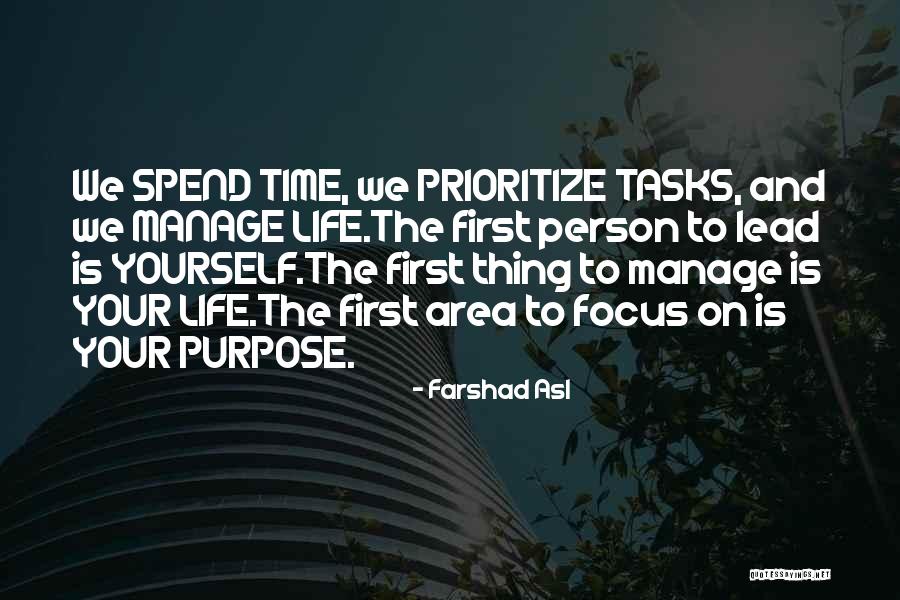 We SPEND TIME, we PRIORITIZE TASKS, and we MANAGE LIFE.The first person to lead is YOURSELF.The first thing to manage is YOUR LIFE.The first area to focus on is YOUR PURPOSE.

- Farshad Asl

QUOTESSAYINGS.NET